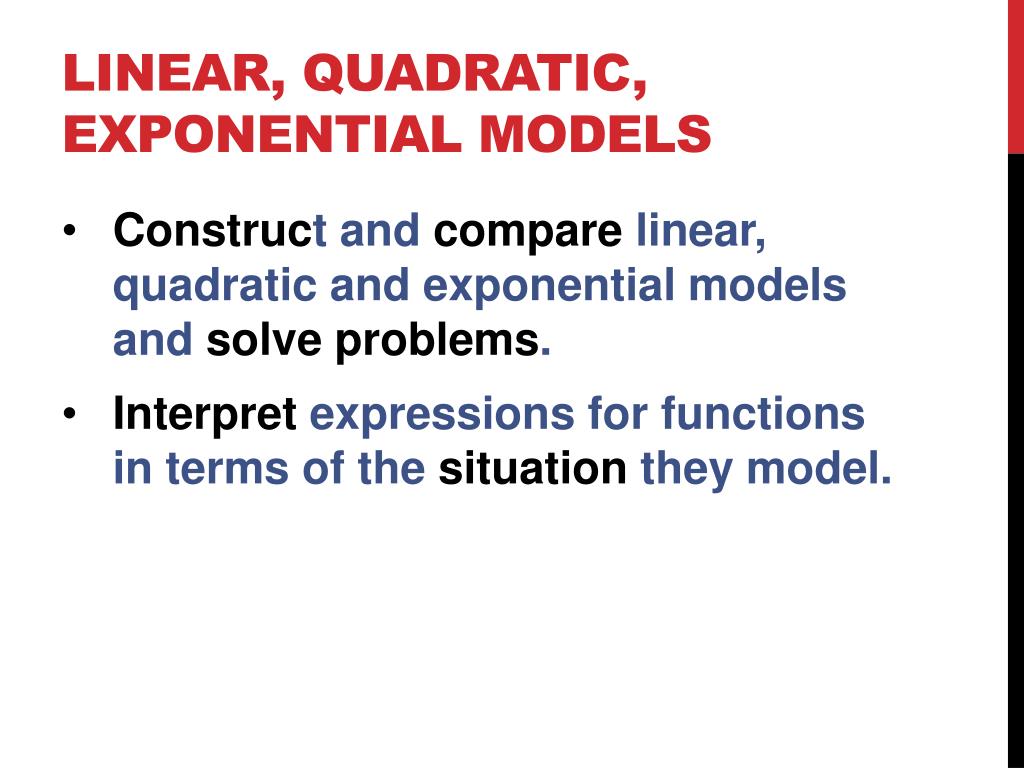 LINEAR, QUADRATIC, EXPONENTIAL MODELS

• Construct and compare linear, quadratic and exponential models and solve problems.

• Interpret expressions for functions in terms of the situation they model.